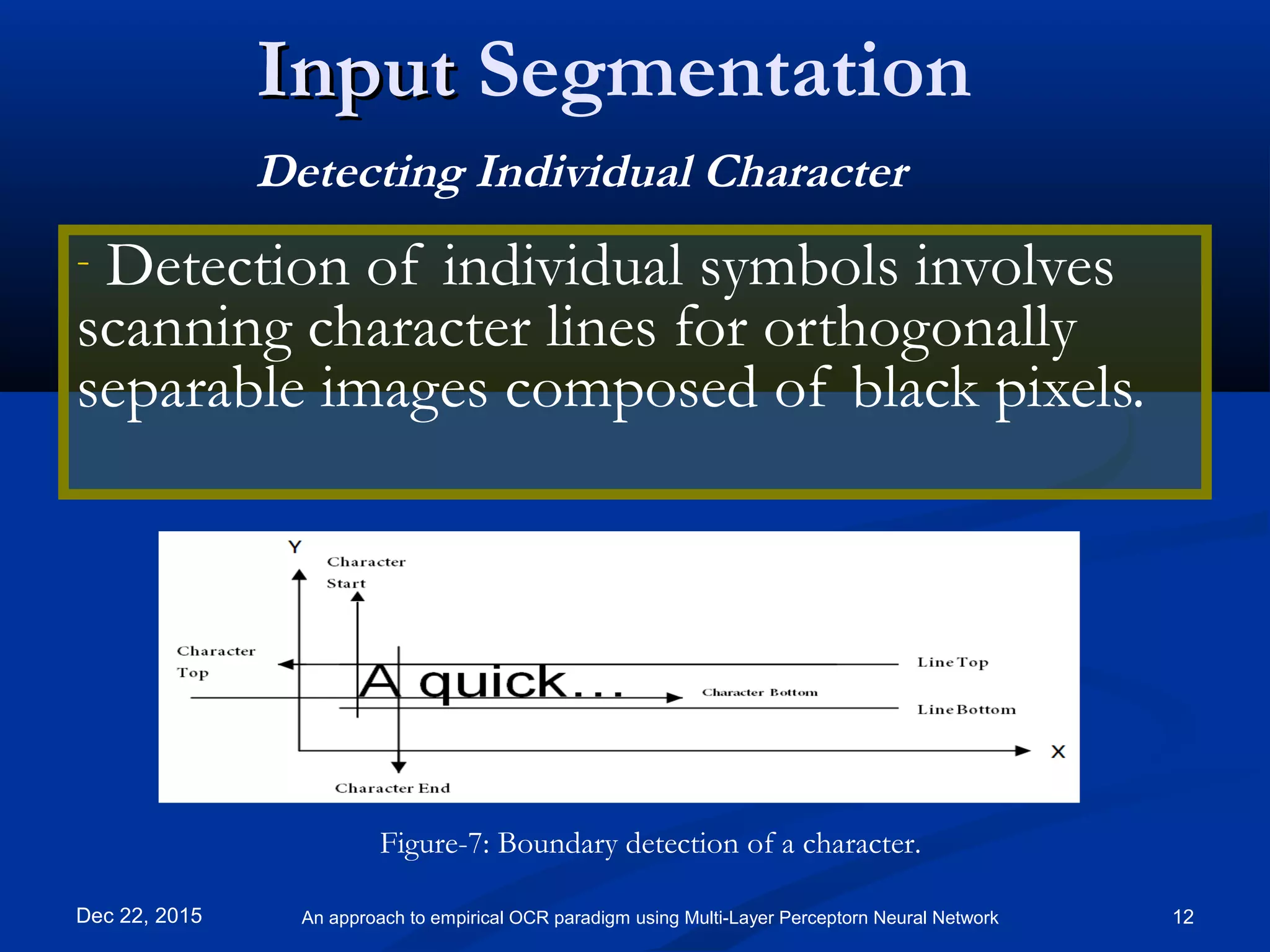 Input Segmentation

Detecting Individual Character

- Detection of individual symbols involves scanning character lines for orthogonally separable images composed of black pixels.

Y
Character Start
Character Top
A quick...
Character Bottom
Line Top
Line Bottom
X
Character End

Figure-7: Boundary detection of a character.

Dec 22, 2015
An approach to empirical OCR paradigm using Multi-Layer Perceptorn Neural Network
12